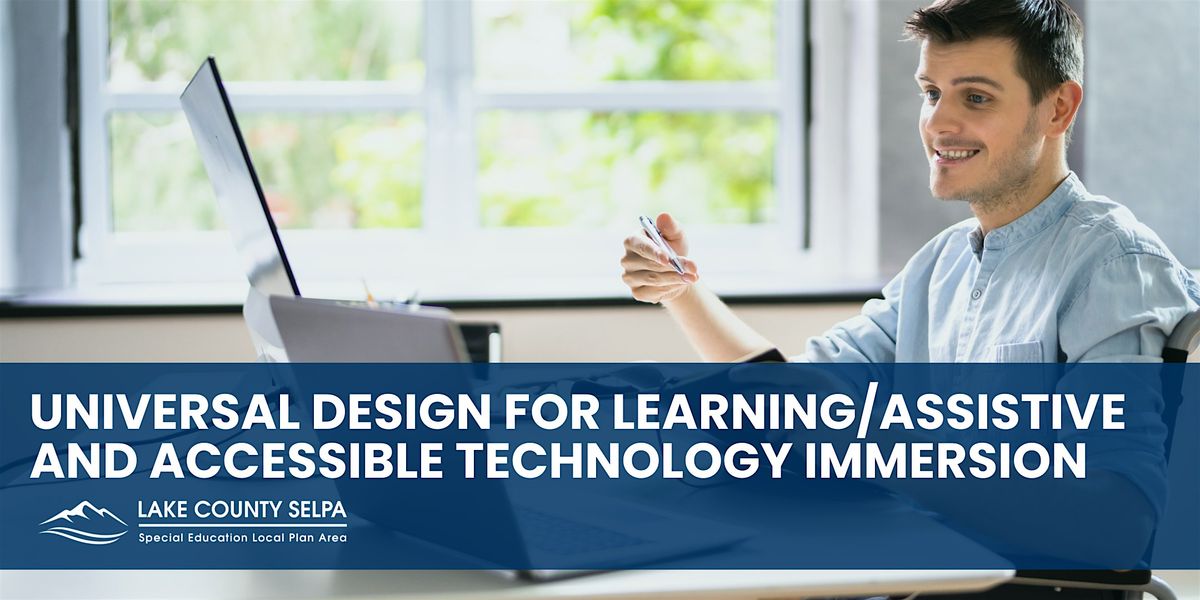 UNIVERSAL DESIGN FOR LEARNING/ASSISTIVE AND ACCESSIBLE TECHNOLOGY IMMERSION

LAKE COUNTY SELPA
Special Education Local Plan Area